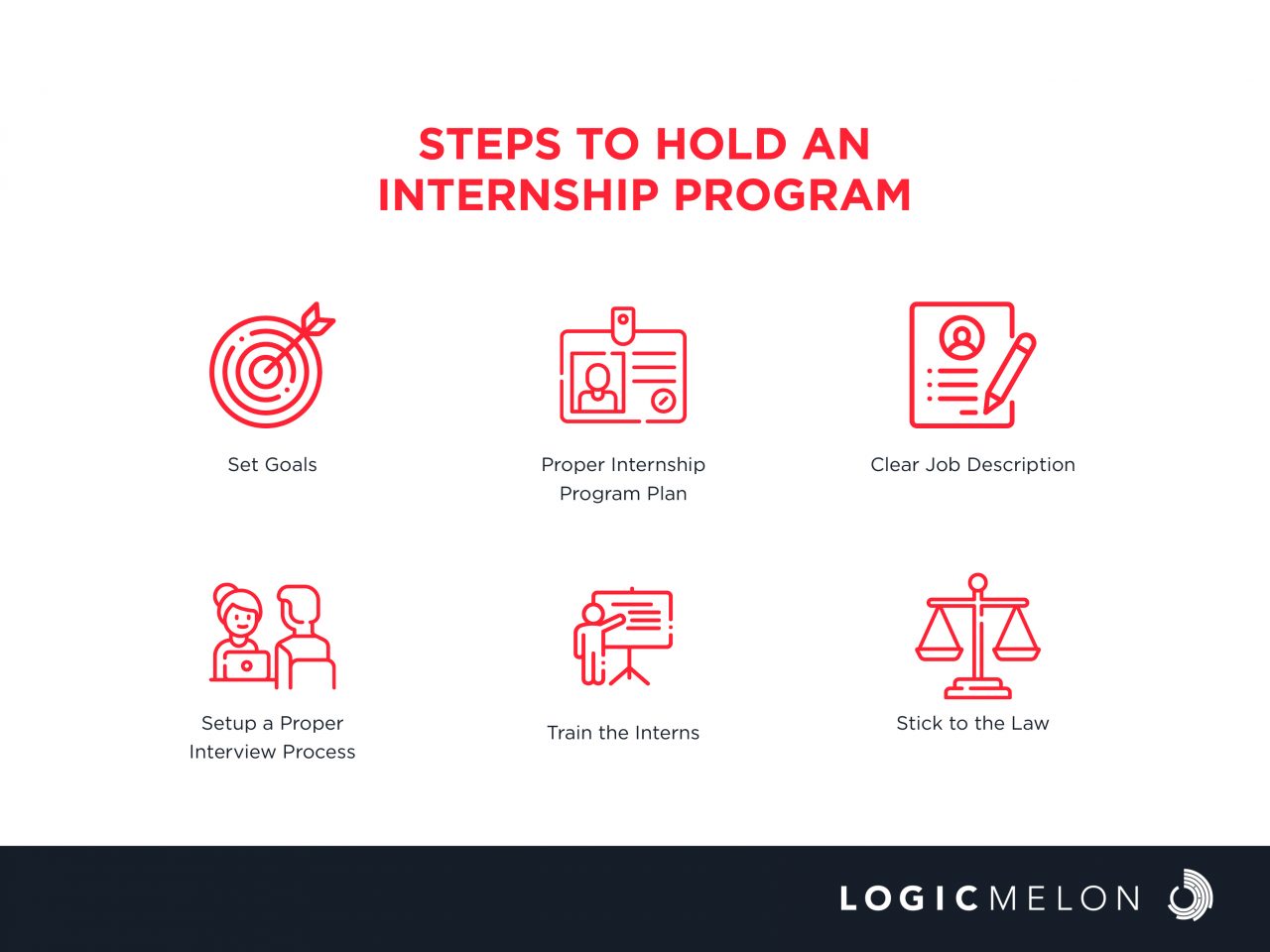 STEPS TO HOLD AN INTERNSHIP PROGRAM

Set Goals

Proper Internship Program Plan

Clear Job Description

Setup a Proper Interview Process

Train the Interns

Stick to the Law

LOGICMELON